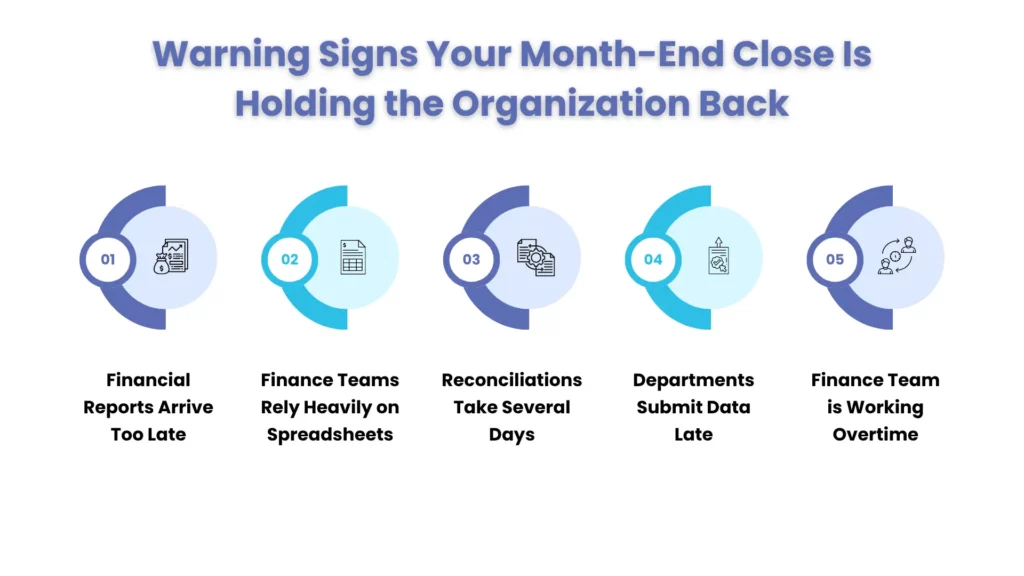 Warning Signs Your Month-End Close Is Holding the Organization Back

01

Financial Reports Arrive Too Late

02

Finance Teams Rely Heavily on Spreadsheets

03

Reconciliations Take Several Days

04

Departments Submit Data Late

05

Finance Team is Working Overtime